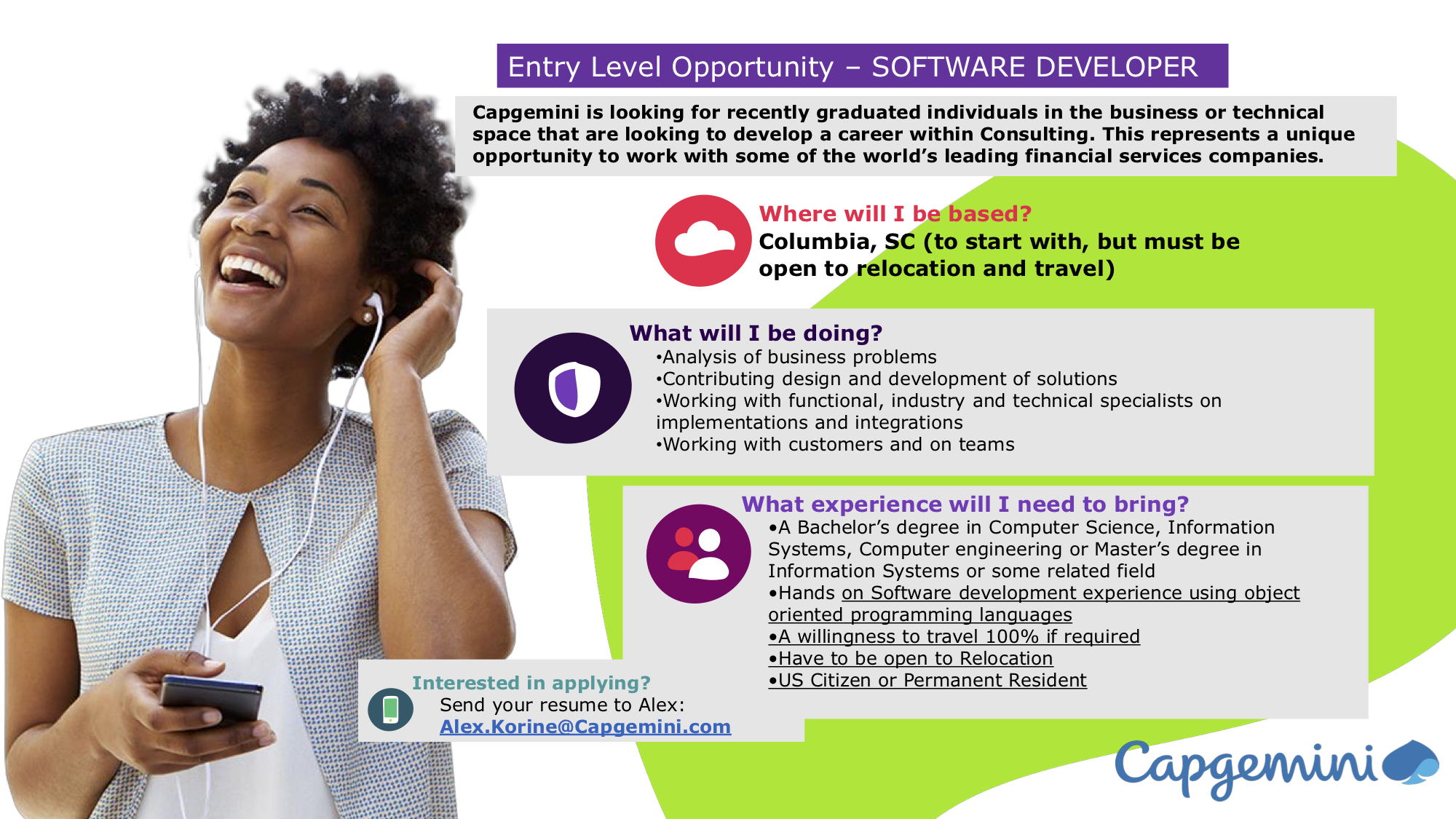 Entry Level Opportunity – SOFTWARE DEVELOPER

Capgemini is looking for recently graduated individuals in the business or technical space that are looking to develop a career within Consulting. This represents a unique opportunity to work with some of the world's leading financial services companies.

Where will I be based?
Columbia, SC (to start with, but must be open to relocation and travel)

What will I be doing?
•Analysis of business problems
•Contributing design and development of solutions
•Working with functional, industry and technical specialists on implementations and integrations
•Working with customers and on teams

What experience will I need to bring?
•A Bachelor's degree in Computer Science, Information Systems, Computer engineering or Master's degree in Information Systems or some related field
•Hands on Software development experience using object oriented programming languages
•A willingness to travel 100% if required
•Have to be open to Relocation
•US Citizen or Permanent Resident

Interested in applying?
Send your resume to Alex:
Alex.Korine@Capgemini.com

Capgemini